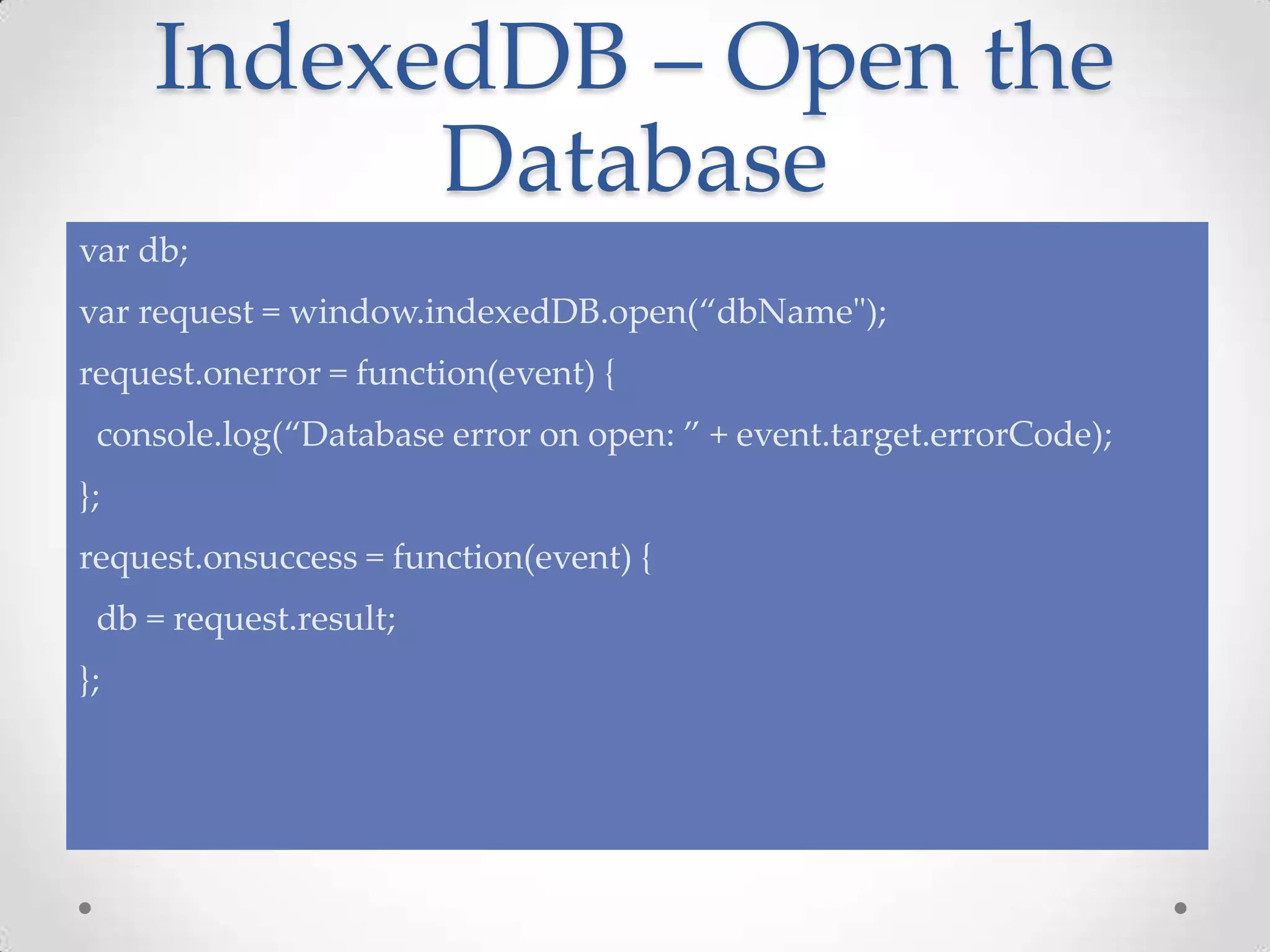 IndexedDB – Open the Database

var db;

var request = window.indexedDB.open(“dbName");

request.onerror = function(event) {

console.log(“Database error on open: ” + event.target.errorCode);

};

request.onsuccess = function(event) {

db = request.result;

};